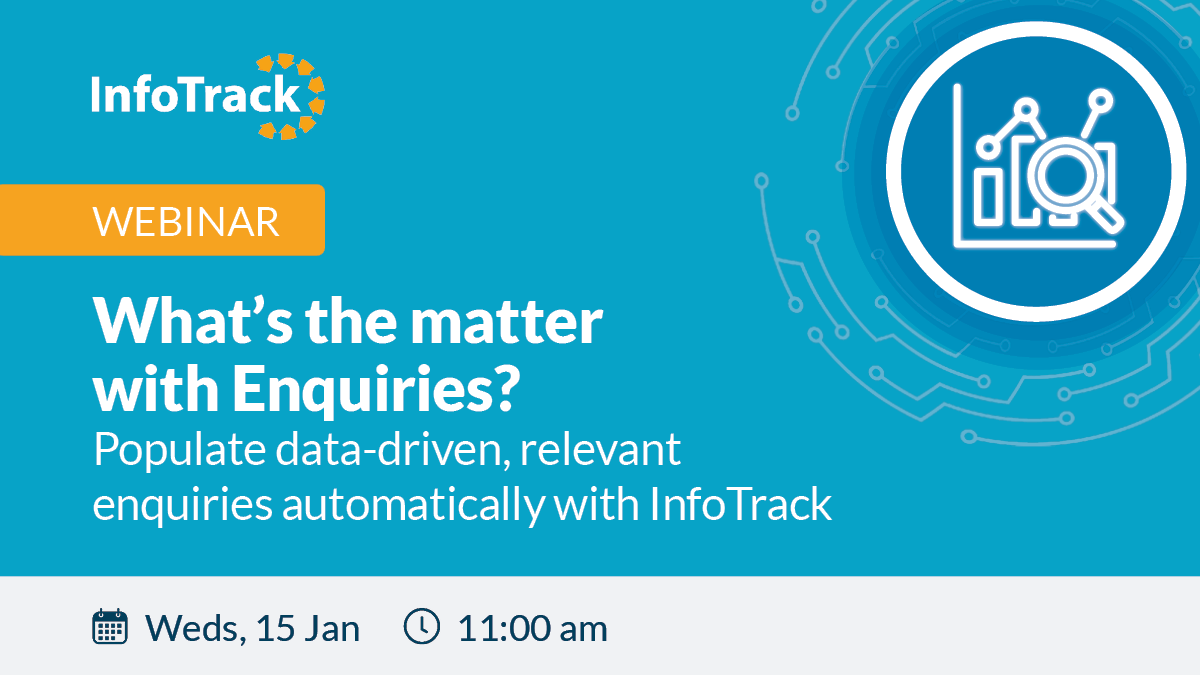 InfoTrack

WEBINAR

What's the matter with Enquiries?

Populate data-driven, relevant enquiries automatically with InfoTrack

Weds, 15 Jan 11:00 am